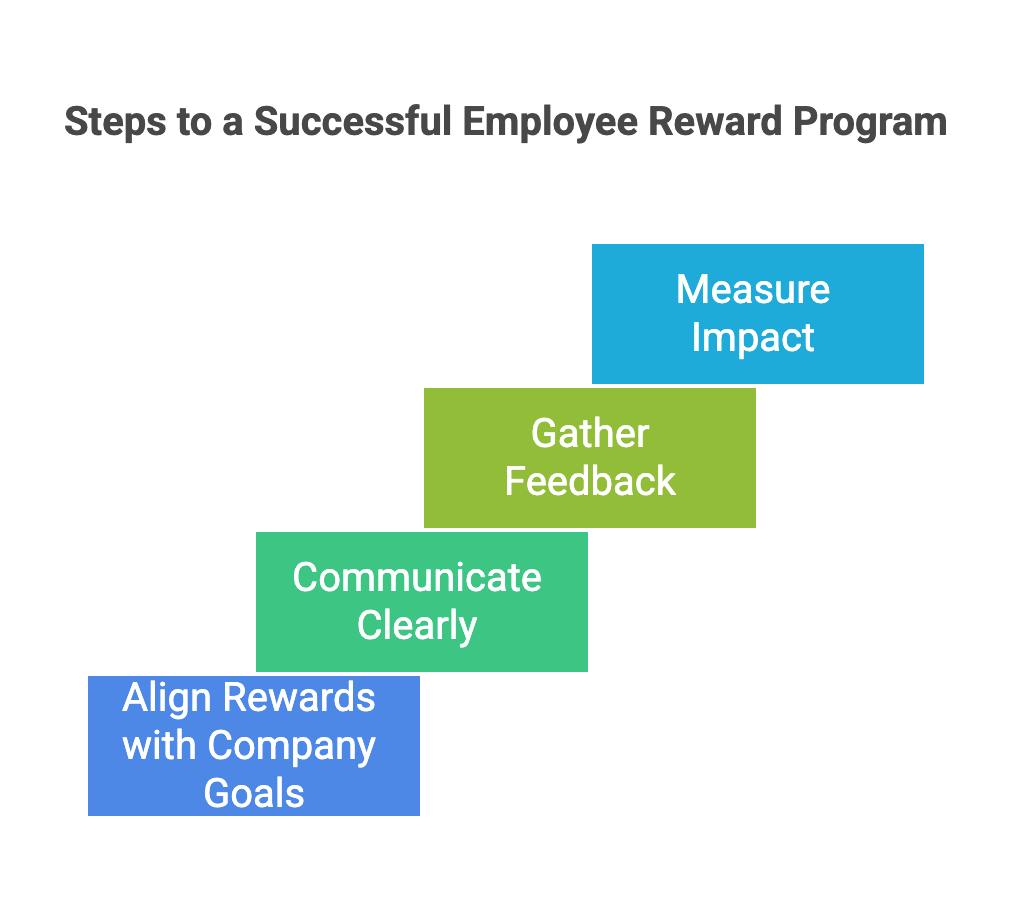 Steps to a Successful Employee Reward Program

Measure Impact

Gather Feedback

Communicate Clearly

Align Rewards with Company Goals